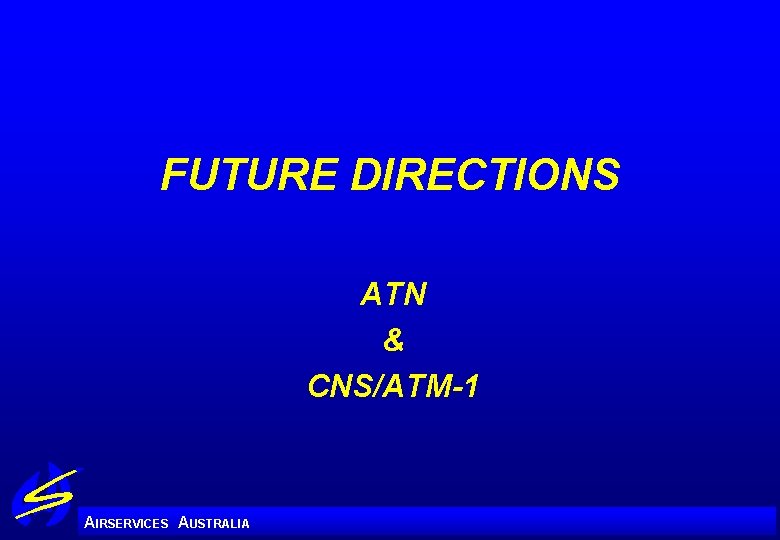 FUTURE DIRECTIONS

ATN
&
CNS/ATM-1

AIRSERVICES AUSTRALIA